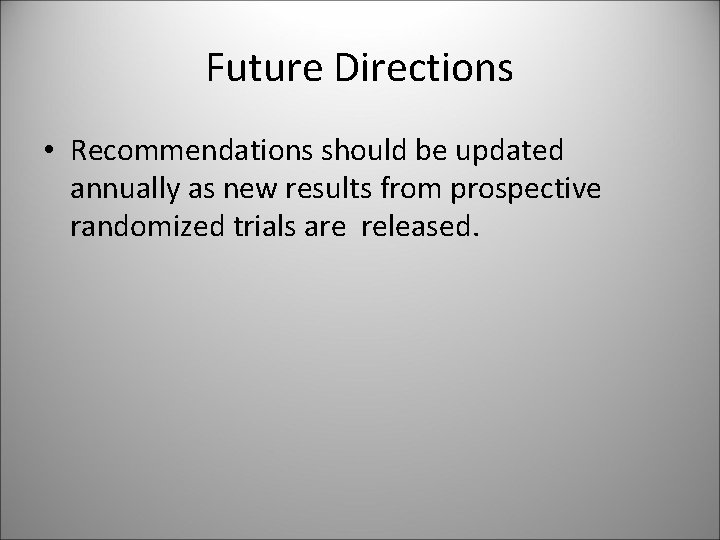 Future Directions

• Recommendations should be updated annually as new results from prospective randomized trials are released.